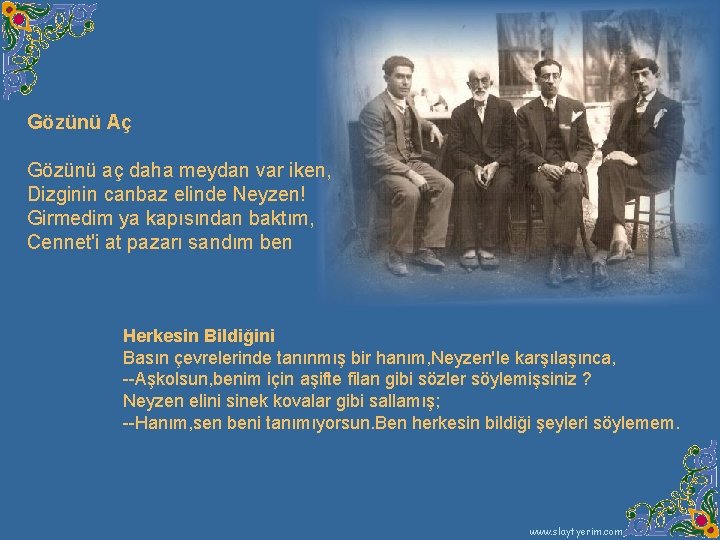 Gözünü Aç

Gözünü aç daha meydan var iken,
Dizginin canbaz elinde Neyzen!
Girmedim ya kapısından baktım,
Cennet'i at pazarı sandım ben

Herkesin Bildiğini
Basın çevrelerinde tanınmış bir hanım,Neyzen'le karşılaşınca,
--Aşkolsun,benim için aşifte filan gibi sözler söylemişsiniz ?
Neyzen elini sinek kovalar gibi sallamış;
--Hanım,sen beni tanımıyorsun.Ben herkesin bildiği şeyleri söylemem.

www.slaytyerim.com